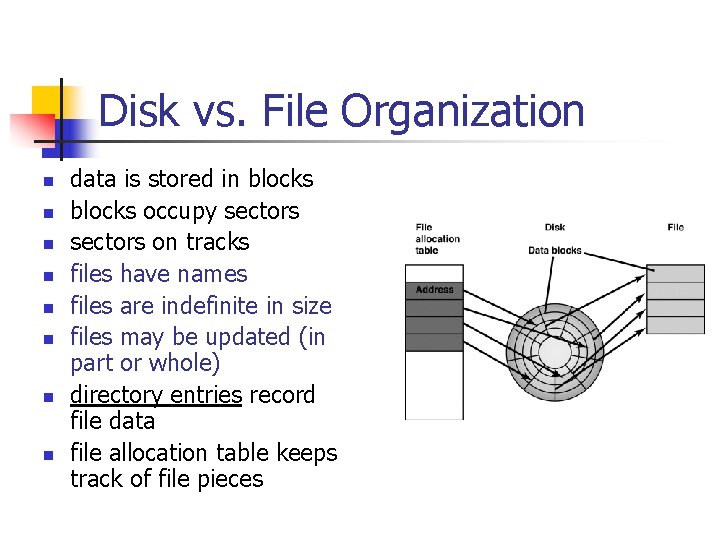 Disk vs. File Organization

- data is stored in blocks
- blocks occupy sectors
- sectors on tracks
- files have names
- files are indefinite in size
- files may be updated (in part or whole)
- directory entries record file data
- file allocation table keeps track of file pieces

File allocation table

Disk

File

Data blocks

Address